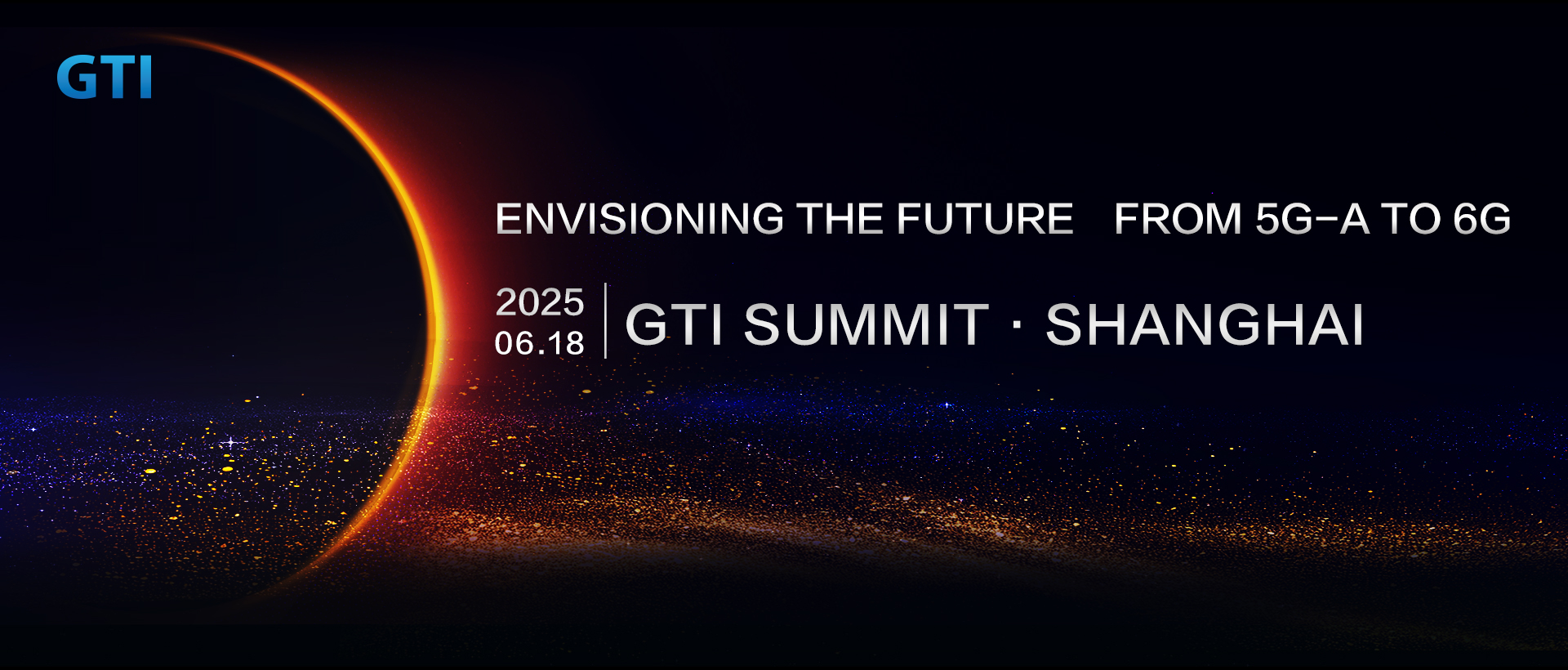 GTI

ENVISIONING THE FUTURE   FROM 5G-A TO 6G

2025
06.18

GTI SUMMIT · SHANGHAI